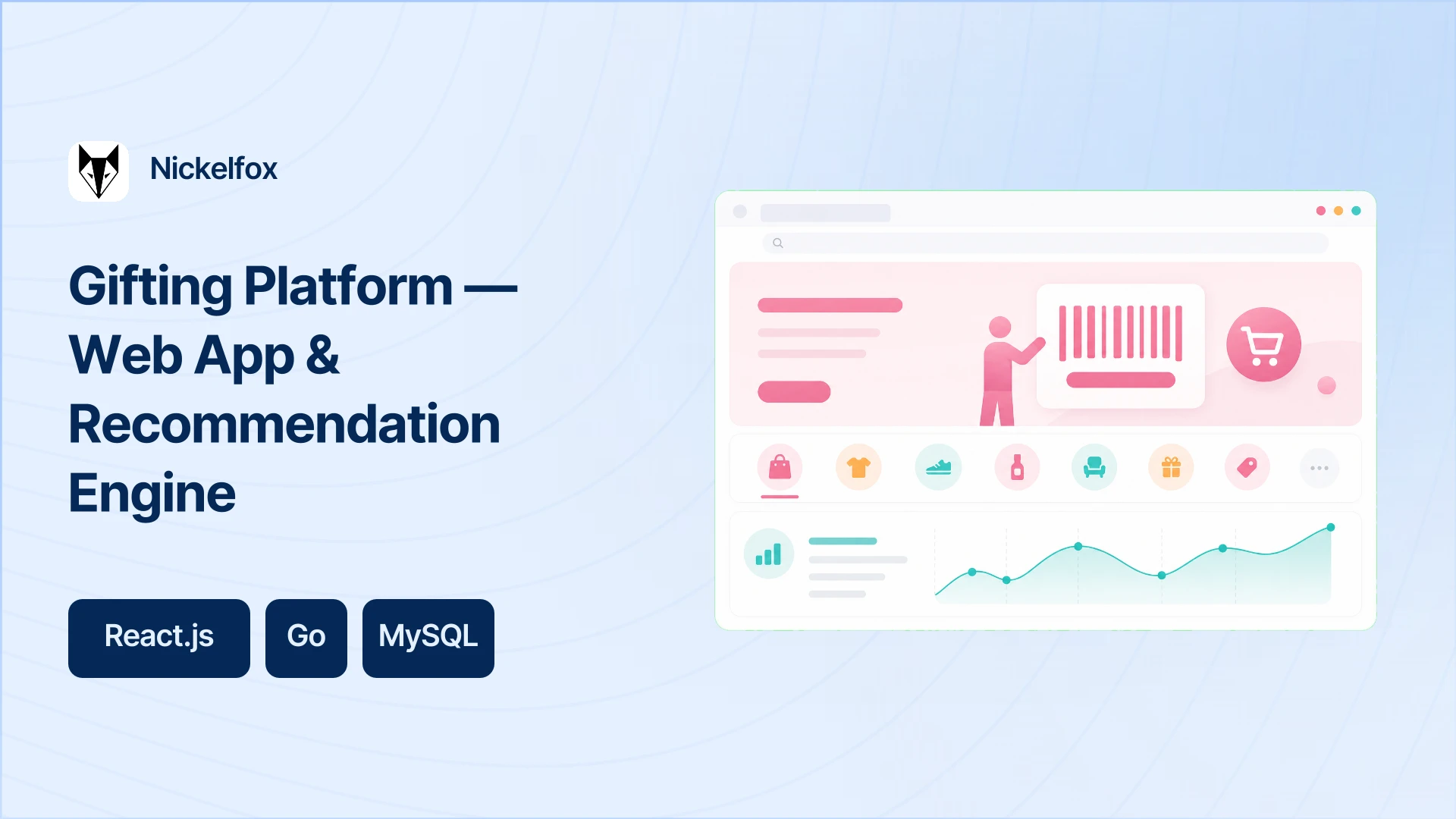 Nickelfox

Gifting Platform — Web App & Recommendation Engine

React.js

Go

MySQL